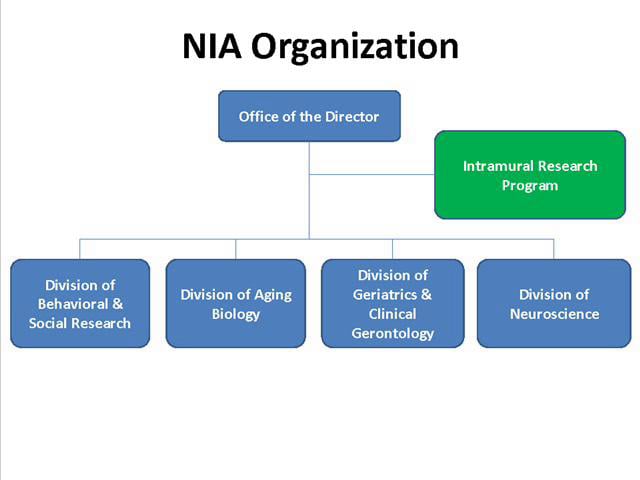 NIA Organization

Office of the Director

Intramural Research Program

Division of Behavioral & Social Research

Division of Aging Biology

Division of Geriatrics & Clinical Gerontology

Division of Neuroscience